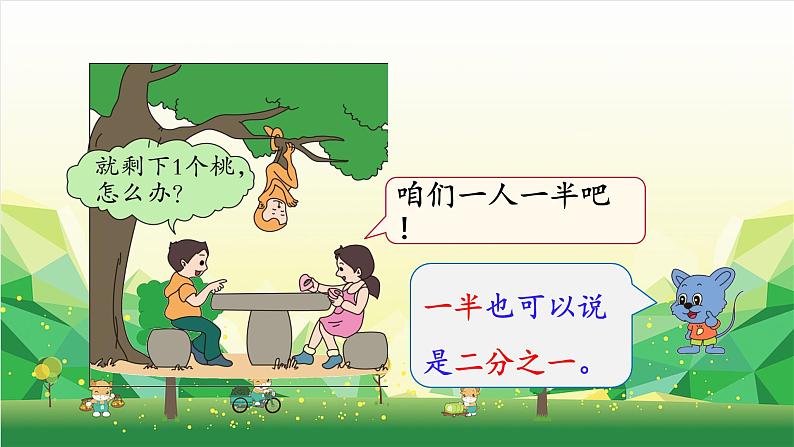 就剩下1个桃，怎么办？

咱们一人一半吧！

一半也可以说是二分之一。